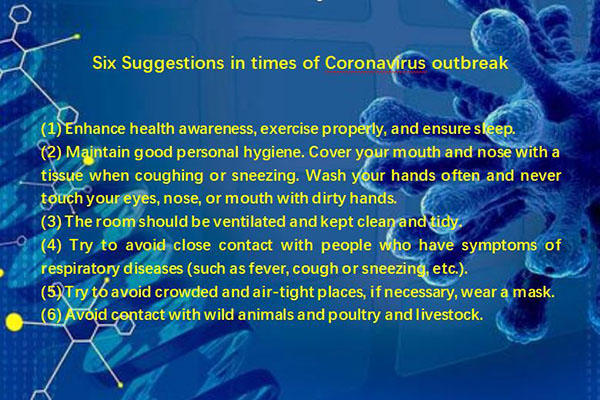 Six Suggestions in times of Coronavirus outbreak

(1) Enhance health awareness, exercise properly, and ensure sleep.
(2) Maintain good personal hygiene. Cover your mouth and nose with a tissue when coughing or sneezing. Wash your hands often and never touch your eyes, nose, or mouth with dirty hands.
(3) The room should be ventilated and kept clean and tidy.
(4) Try to avoid close contact with people who have symptoms of respiratory diseases (such as fever, cough or sneezing, etc.).
(5) Try to avoid crowded and air-tight places, if necessary, wear a mask.
(6) Avoid contact with wild animals and poultry and livestock.